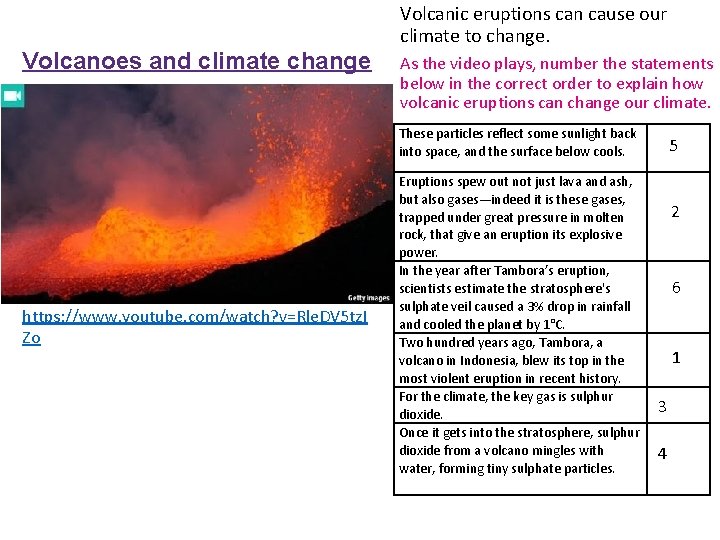 Volcanoes and climate change

Getty images

https://www.youtube.com/watch?v=RleDV5tzIZo

Volcanic eruptions can cause our climate to change.

As the video plays, number the statements below in the correct order to explain how volcanic eruptions can change our climate.

| | |
|---|---|
| These particles reflect some sunlight back into space, and the surface below cools. | 5 |
| Eruptions spew out not just lava and ash, but also gases—indeed it is these gases, trapped under great pressure in molten rock, that give an eruption its explosive power. | 2 |
| In the year after Tambora's eruption, scientists estimate the stratosphere's sulphate veil caused a 3% drop in rainfall and cooled the planet by 1°C. | 6 |
| Two hundred years ago, Tambora, a volcano in Indonesia, blew its top in the most violent eruption in recent history. | 1 |
| For the climate, the key gas is sulphur dioxide. | 3 |
| Once it gets into the stratosphere, sulphur dioxide from a volcano mingles with water, forming tiny sulphate particles. | 4 |